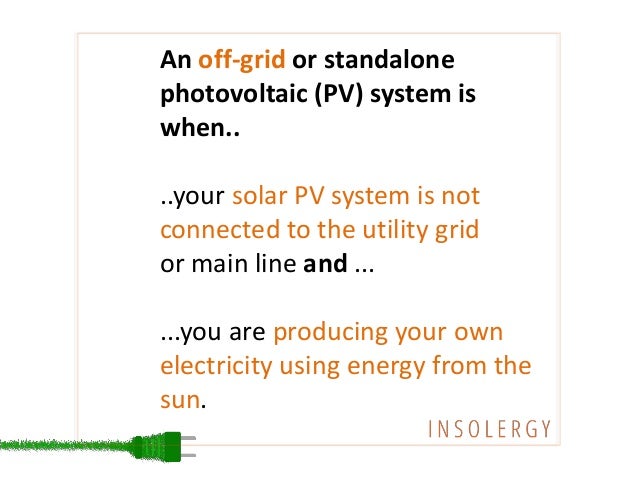 An off-grid or standalone photovoltaic (PV) system is when..

..your solar PV system is not connected to the utility grid or main line and ...

...you are producing your own electricity using energy from the sun.

INSOLERGY